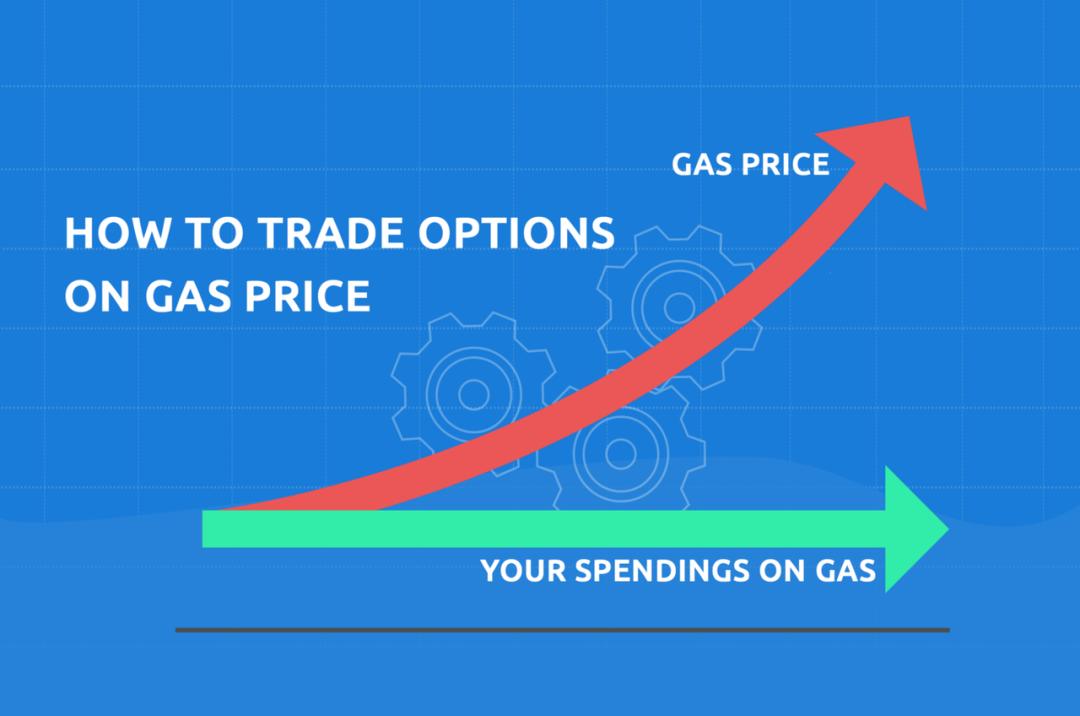 GAS PRICE

HOW TO TRADE OPTIONS ON GAS PRICE

YOUR SPENDINGS ON GAS